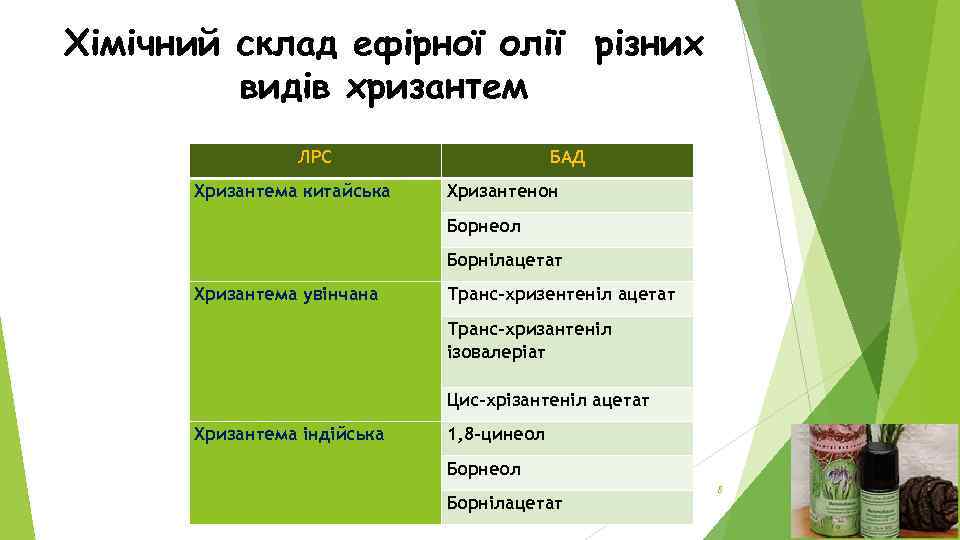 Хімічний склад ефірної олії різних видів хризантем

| ЛРС | БАД |
|---|---|
| Хризантема китайська | Хризантенон |
| | Борнеол |
| | Борнілацетат |
| Хризантема увінчана | Транс-хризентеніл ацетат |
| | Транс-хризантеніл ізовалеріат |
| | Цис-хрізантеніл ацетат |
| Хризантема індійська | 1,8-цинеол |
| | Борнеол |
| | Борнілацетат |

8